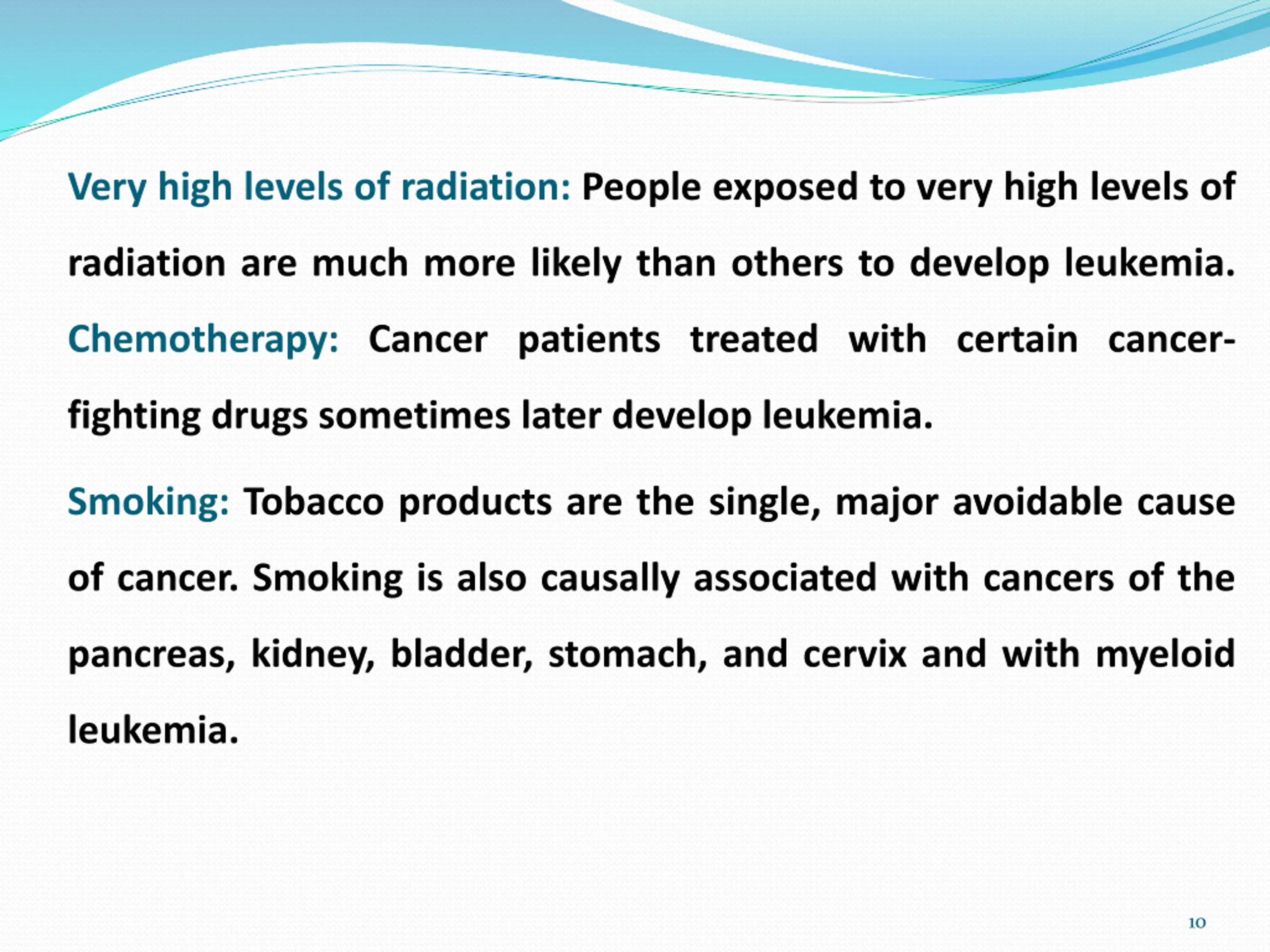 Very high levels of radiation: People exposed to very high levels of radiation are much more likely than others to develop leukemia. Chemotherapy: Cancer patients treated with certain cancer-fighting drugs sometimes later develop leukemia.

Smoking: Tobacco products are the single, major avoidable cause of cancer. Smoking is also causally associated with cancers of the pancreas, kidney, bladder, stomach, and cervix and with myeloid leukemia.

10